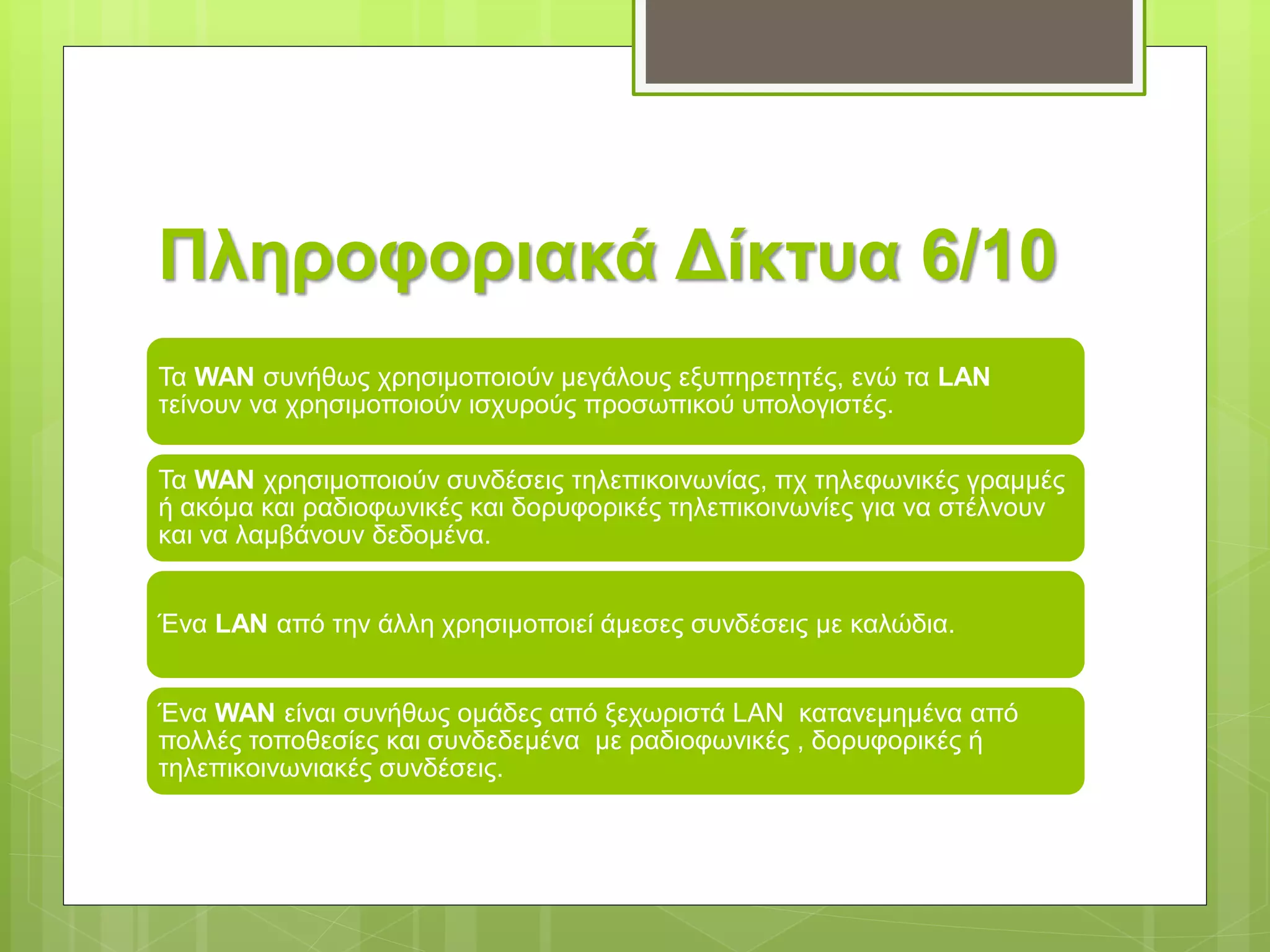 Πληροφοριακά Δίκτυα 6/10

Τα WAN συνήθως χρησιμοποιούν μεγάλους εξυπηρετητές, ενώ τα LAN τείνουν να χρησιμοποιούν ισχυρούς προσωπικού υπολογιστές.

Τα WAN χρησιμοποιούν συνδέσεις τηλεπικοινωνίας, πχ τηλεφωνικές γραμμές ή ακόμα και ραδιοφωνικές και δορυφορικές τηλεπικοινωνίες για να στέλνουν και να λαμβάνουν δεδομένα.

Ένα LAN από την άλλη χρησιμοποιεί άμεσες συνδέσεις με καλώδια.

Ένα WAN είναι συνήθως ομάδες από ξεχωριστά LAN κατανεμημένα από πολλές τοποθεσίες και συνδεδεμένα με ραδιοφωνικές , δορυφορικές ή τηλεπικοινωνιακές συνδέσεις.